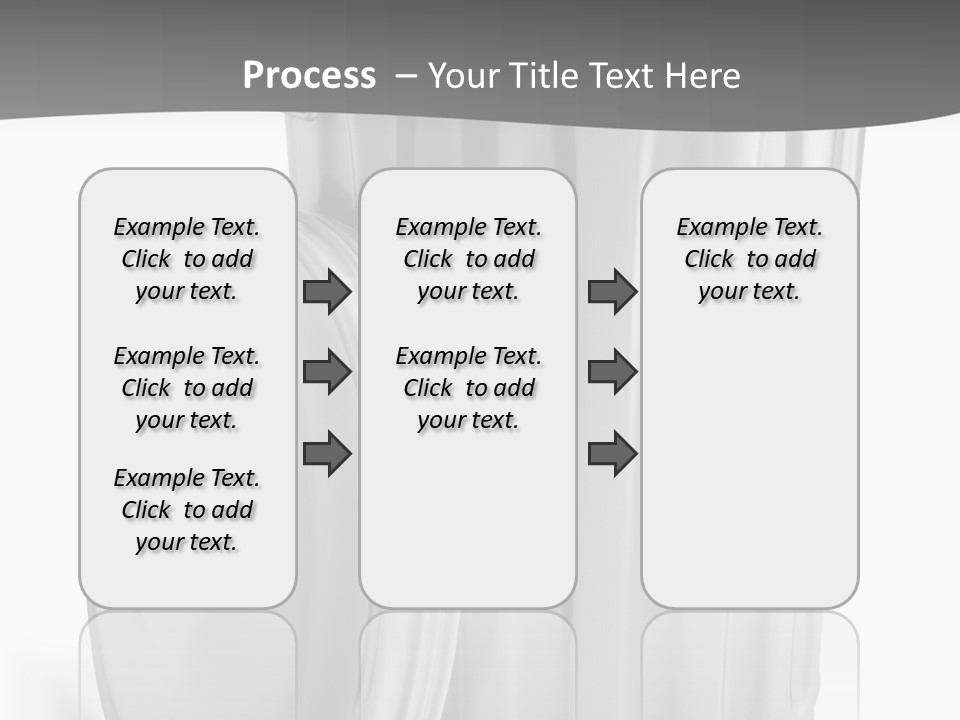 Process – Your Title Text Here

Example Text. Click to add your text.

Example Text. Click to add your text.

Example Text. Click to add your text.

Example Text. Click to add your text.

Example Text. Click to add your text.

Example Text. Click to add your text.